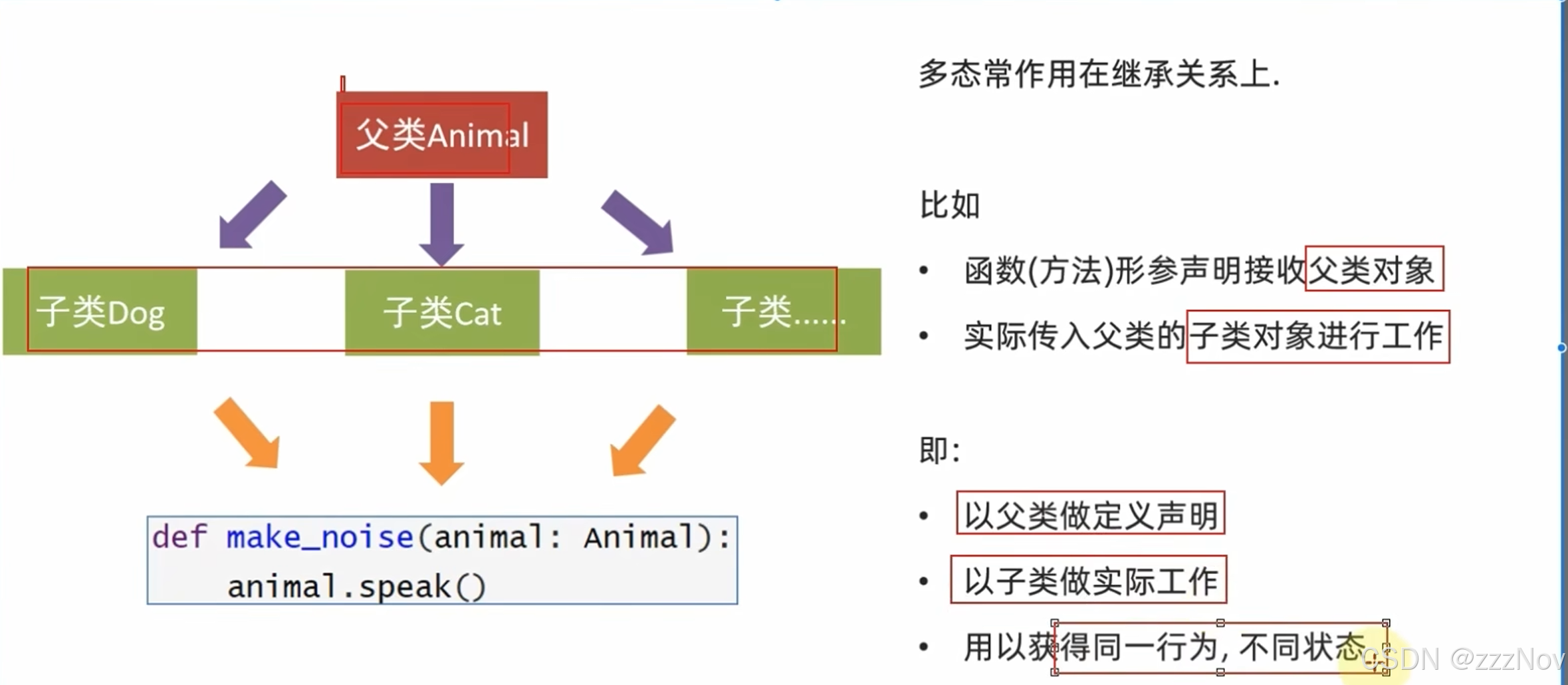 父类Animal

子类Dog

子类Cat

子类......

def make_noise(animal: Animal):
    animal.speak()

多态常作用在继承关系上.

比如

• 函数(方法)形参声明接收父类对象
• 实际传入父类的子类对象进行工作

即:

• 以父类做定义声明
• 以子类做实际工作
• 用以获得同一行为, 不同状态

CSDN @zzzNov